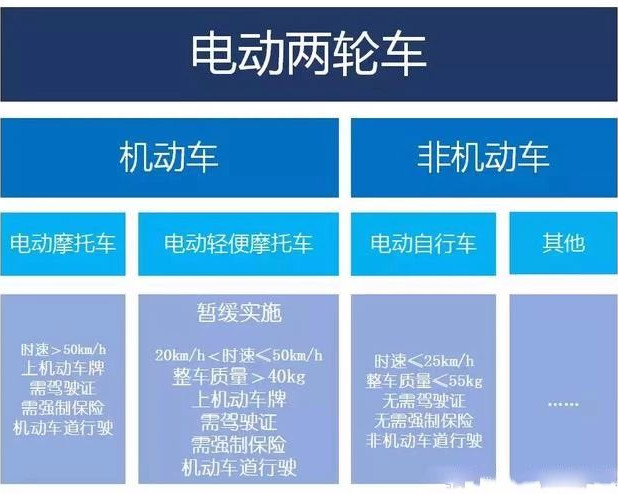 电动两轮车

机动车

非机动车

电动摩托车

电动轻便摩托车

电动自行车

其他

时速>50km/h
上机动车牌
需驾驶证
需强制保险
机动车道行驶

暂缓实施

20km/h<时速≤50km/h
整车质量>40kg
上机动车牌
需驾驶证
需强制保险
机动车道行驶

时速≤25km/h
整车质量≤55kg
无需驾驶证
无需强制保险
非机动车道行驶

……